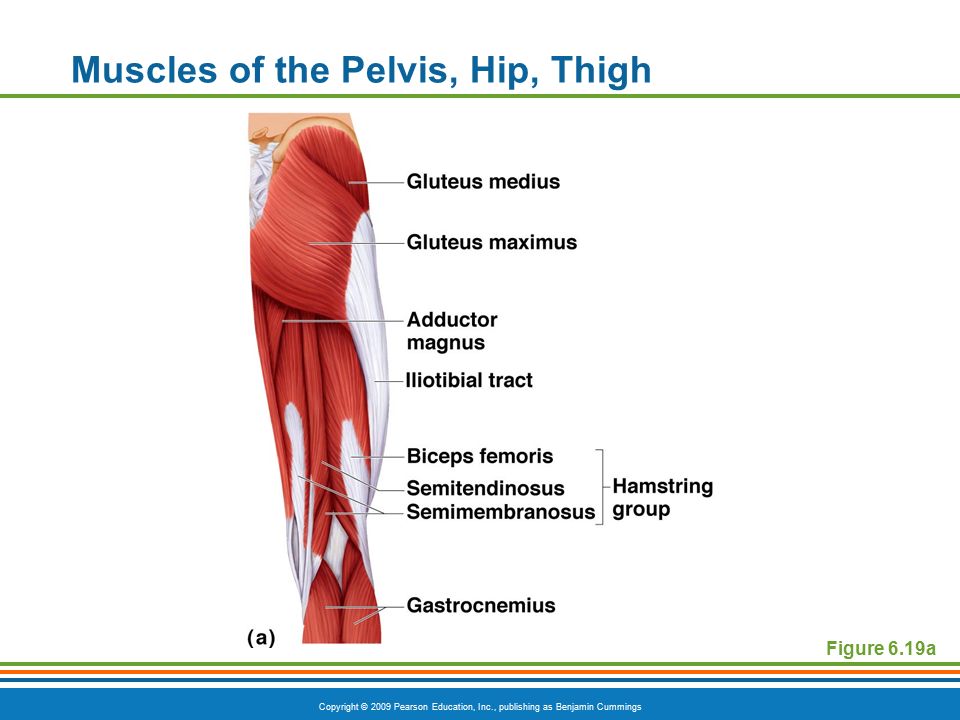 Muscles of the Pelvis, Hip, Thigh

Gluteus medius

Gluteus maximus

Adductor magnus

Iliotibial tract

Biceps femoris

Semitendinosus

Semimembranosus

Hamstring group

Gastrocnemius

(a)

Figure 6.19a

Copyright © 2009 Pearson Education, Inc., publishing as Benjamin Cummings